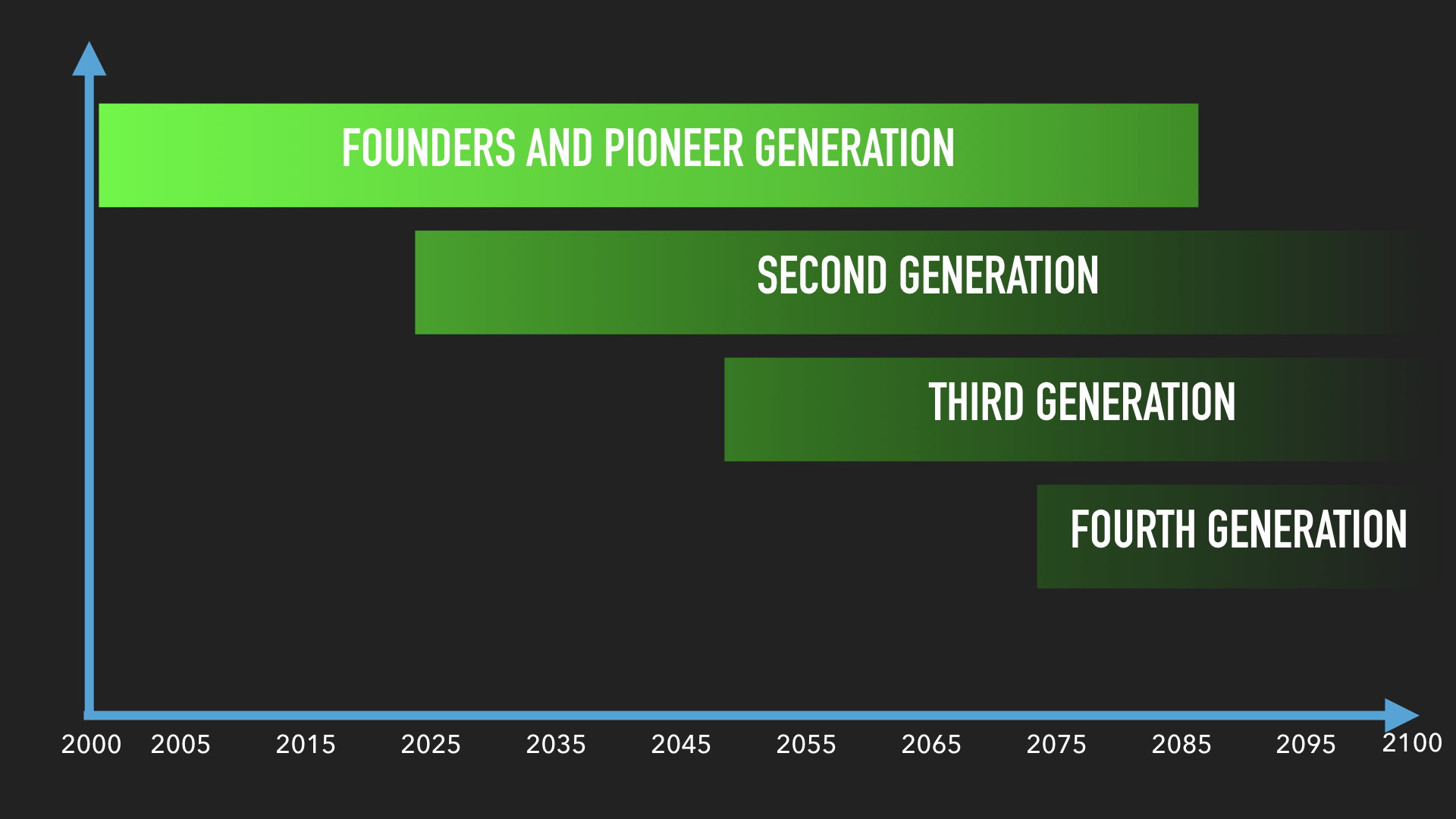 FOUNDERS AND PIONEER GENERATION

SECOND GENERATION

THIRD GENERATION

FOURTH GENERATION

2000 2005 2015 2025 2035 2045 2055 2065 2075 2085 2095 2100